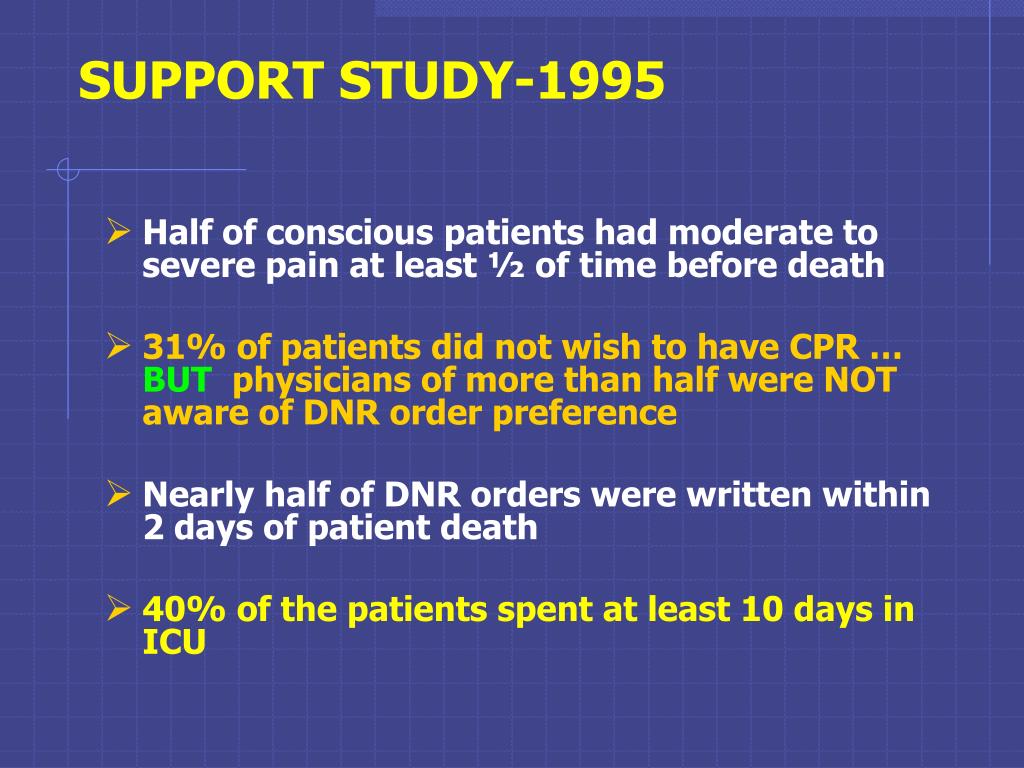 SUPPORT STUDY-1995

➢ Half of conscious patients had moderate to severe pain at least ½ of time before death

➢ 31% of patients did not wish to have CPR … BUT physicians of more than half were NOT aware of DNR order preference

➢ Nearly half of DNR orders were written within 2 days of patient death

➢ 40% of the patients spent at least 10 days in ICU